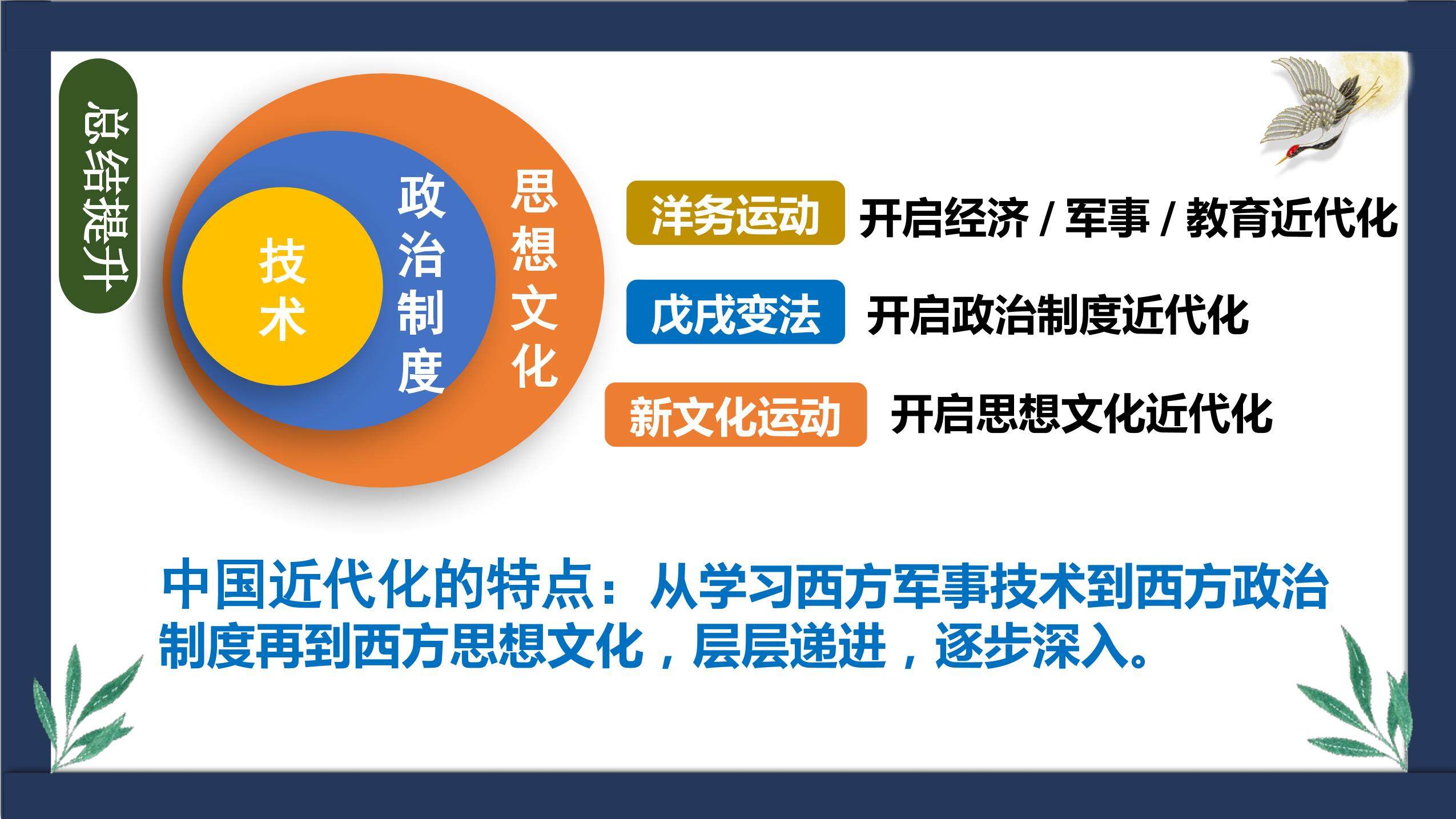 总结提升

技术

政治制度

思想文化

洋务运动 开启经济 / 军事 / 教育近代化

戊戌变法 开启政治制度近代化

新文化运动 开启思想文化近代化

中国近代化的特点：从学习西方军事技术到西方政治制度再到西方思想文化，层层递进，逐步深入。